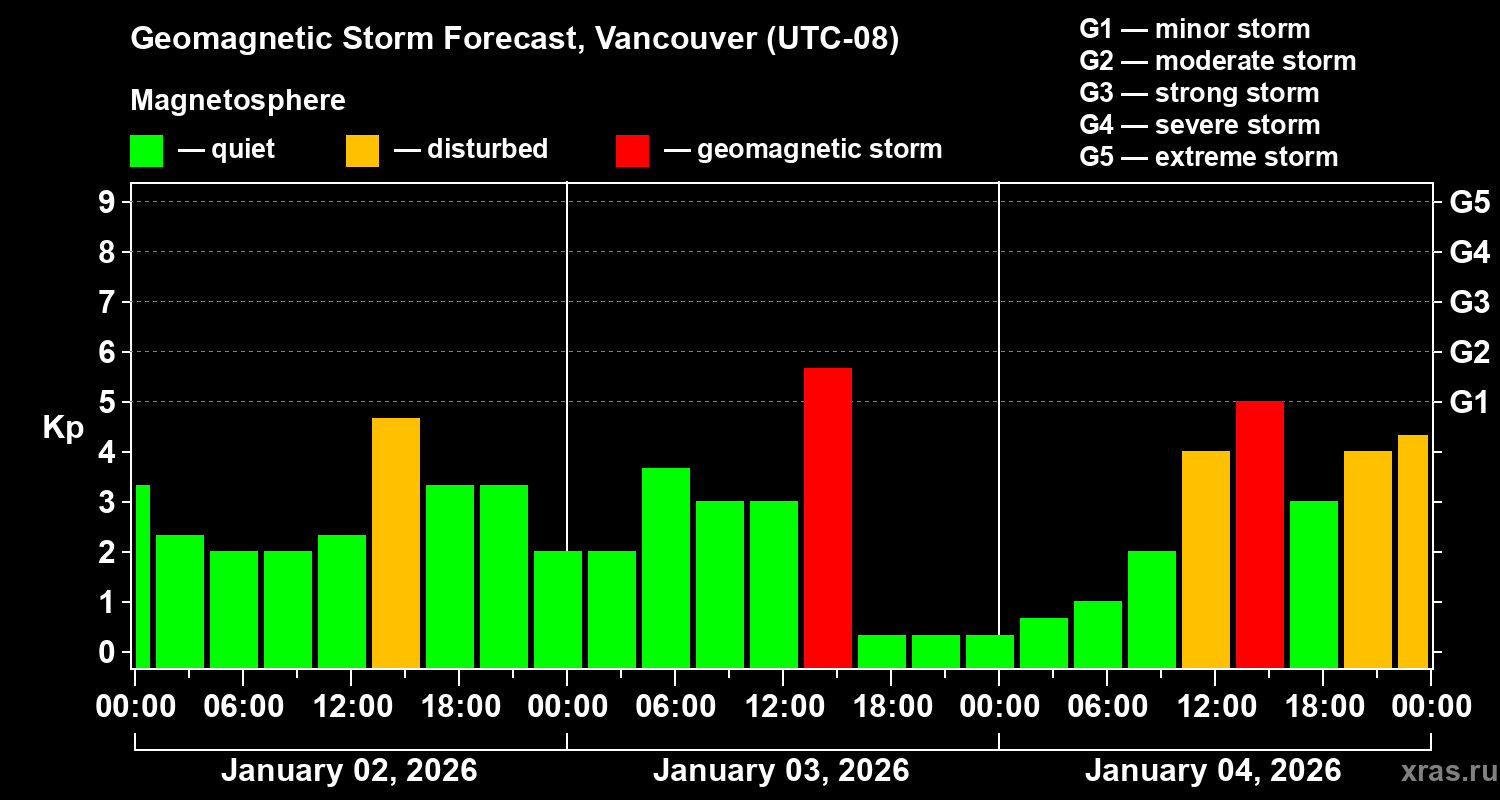 Geomagnetic Storm Forecast, Vancouver (UTC-08)

Magnetosphere

— quiet — disturbed — geomagnetic storm

G1 — minor storm
G2 — moderate storm
G3 — strong storm
G4 — severe storm
G5 — extreme storm

Kp

9
8
7
6
5
4
3
2
1
0

G5
G4
G3
G2
G1

00:00 06:00 12:00 18:00 00:00 06:00 12:00 18:00 00:00 06:00 12:00 18:00 00:00

January 02, 2026 January 03, 2026 January 04, 2026

xras.ru